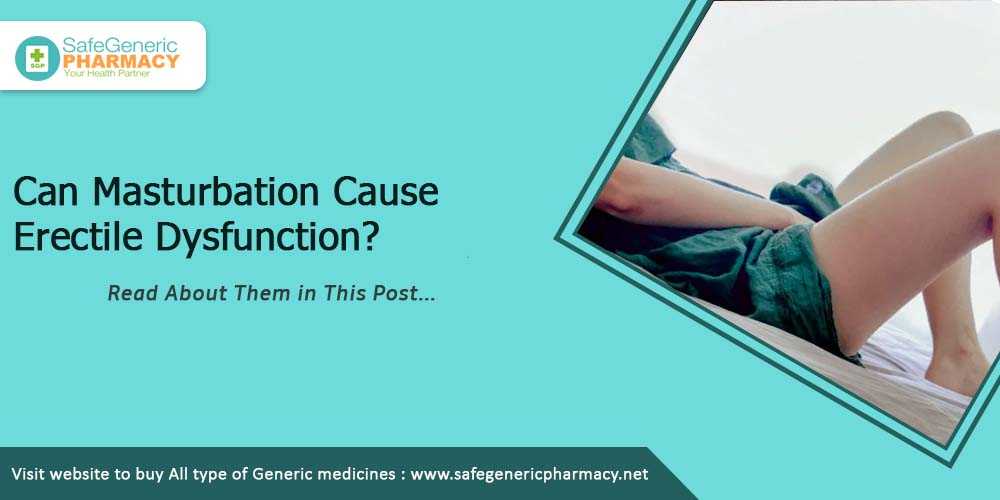 SGP
SafeGeneric
PHARMACY
Your Health Partner

Can Masturbation Cause Erectile Dysfunction?

Read About Them in This Post...

Visit website to buy All type of Generic medicines : www.safegenericpharmacy.net